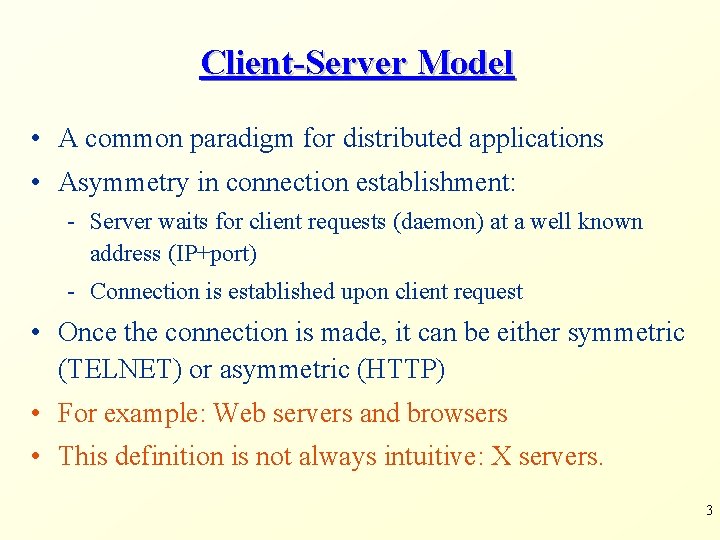 Client-Server Model

• A common paradigm for distributed applications
• Asymmetry in connection establishment:
- Server waits for client requests (daemon) at a well known address (IP+port)
- Connection is established upon client request
• Once the connection is made, it can be either symmetric (TELNET) or asymmetric (HTTP)
• For example: Web servers and browsers
• This definition is not always intuitive: X servers.

3